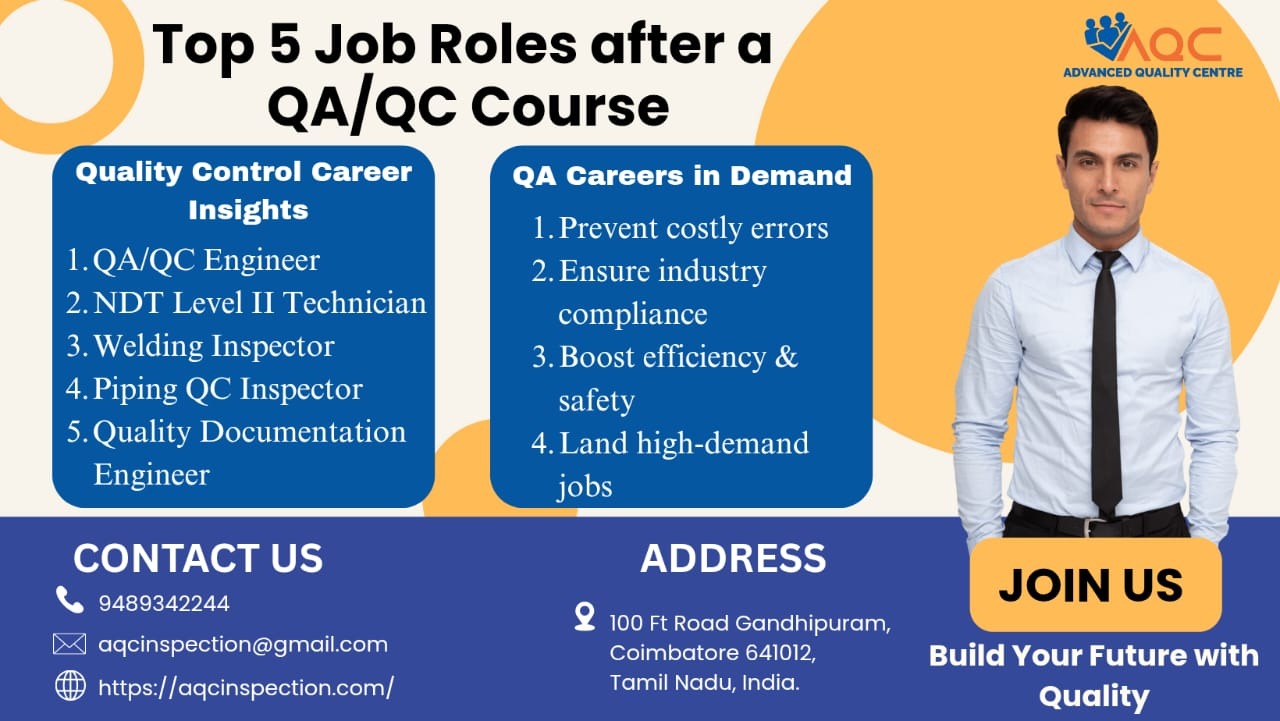 Top 5 Job Roles after a QA/QC Course

AQC
ADVANCED QUALITY CENTRE

Quality Control Career Insights

1. QA/QC Engineer
2. NDT Level II Technician
3. Welding Inspector
4. Piping QC Inspector
5. Quality Documentation Engineer

QA Careers in Demand

1. Prevent costly errors
2. Ensure industry compliance
3. Boost efficiency & safety
4. Land high-demand jobs

CONTACT US

9489342244

aqcinspection@gmail.com

https://aqcinspection.com/

ADDRESS

100 Ft Road Gandhipuram, Coimbatore 641012, Tamil Nadu, India.

JOIN US

Build Your Future with Quality